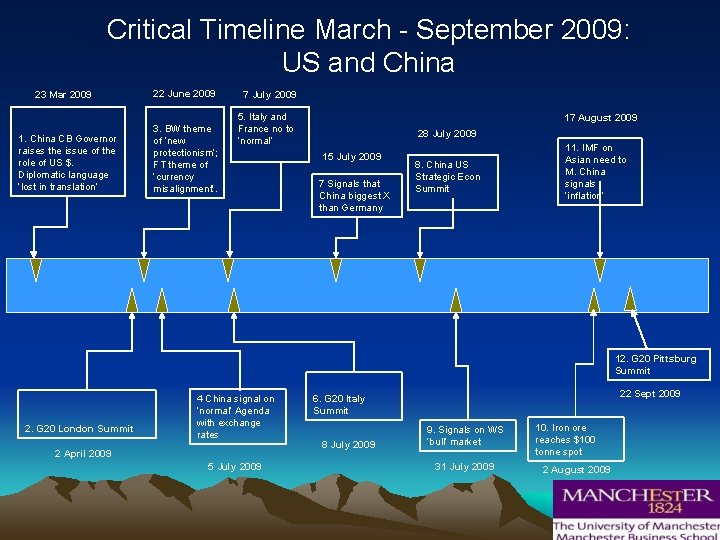 Critical Timeline March - September 2009: US and China

23 Mar 2009

1. China CB Governor raises the issue of the role of US $. Diplomatic language 'lost in translation'

22 June 2009

3. BW theme of 'new protectionism'; FT theme of 'currency misalignment'.

7 July 2009

5. Italy and France no to 'normal'

15 July 2009

7 Signals that China biggest X than Germany

28 July 2009

8. China US Strategic Econ Summit

17 August 2009

11. IMF on Asian need to M. China signals 'inflation'

2. G20 London Summit

2 April 2009

4 China signal on 'normal' Agenda with exchange rates

5 July 2009

6. G20 Italy Summit

8 July 2009

9. Signals on WS 'bull' market

31 July 2009

10. Iron ore reaches $100 tonne spot

2 August 2009

12. G20 Pittsburg Summit

22 Sept 2009

MANCHESTER 1824
The University of Manchester
Manchester Business School